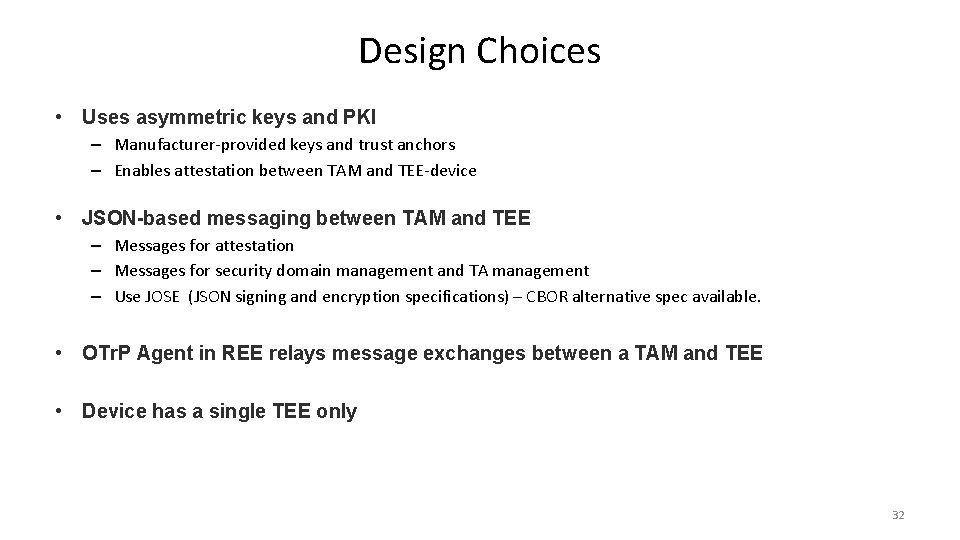 Design Choices

• Uses asymmetric keys and PKI
– Manufacturer-provided keys and trust anchors
– Enables attestation between TAM and TEE-device

• JSON-based messaging between TAM and TEE
– Messages for attestation
– Messages for security domain management and TA management
– Use JOSE (JSON signing and encryption specifications) – CBOR alternative spec available.

• OTrP Agent in REE relays message exchanges between a TAM and TEE

• Device has a single TEE only

32